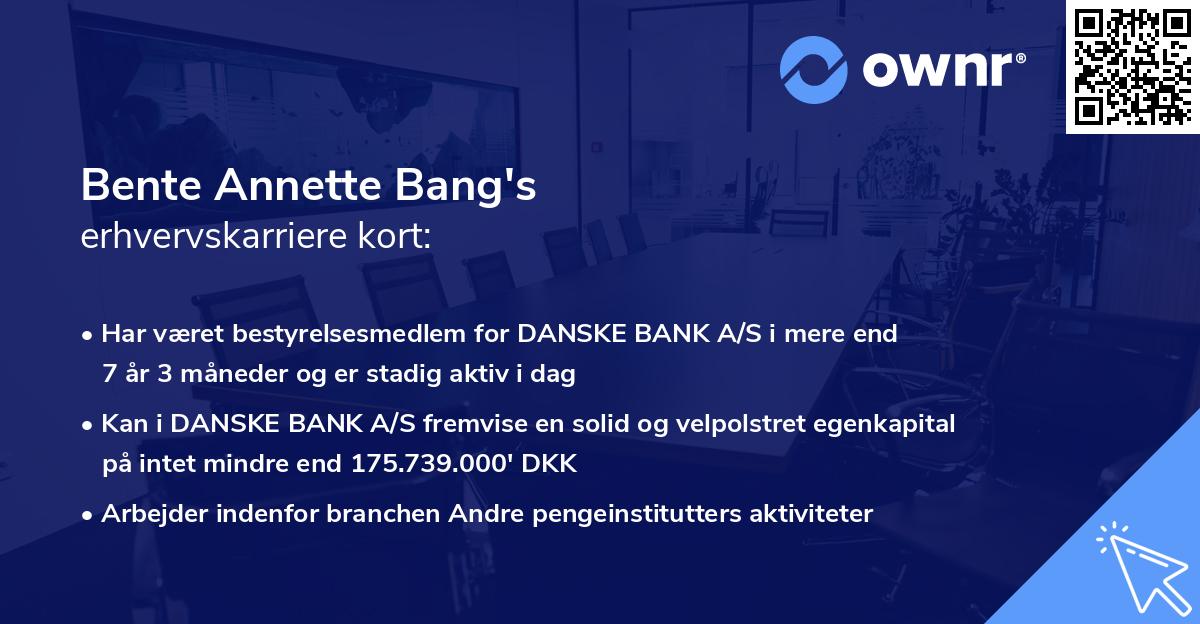 ownr®

Bente Annette Bang's
erhvervskarriere kort:

• Har været bestyrelsesmedlem for DANSKE BANK A/S i mere end 7 år 3 måneder og er stadig aktiv i dag

• Kan i DANSKE BANK A/S fremvise en solid og velpolstret egenkapital på intet mindre end 175.739.000' DKK

• Arbejder indenfor branchen Andre pengeinstitutters aktiviteter